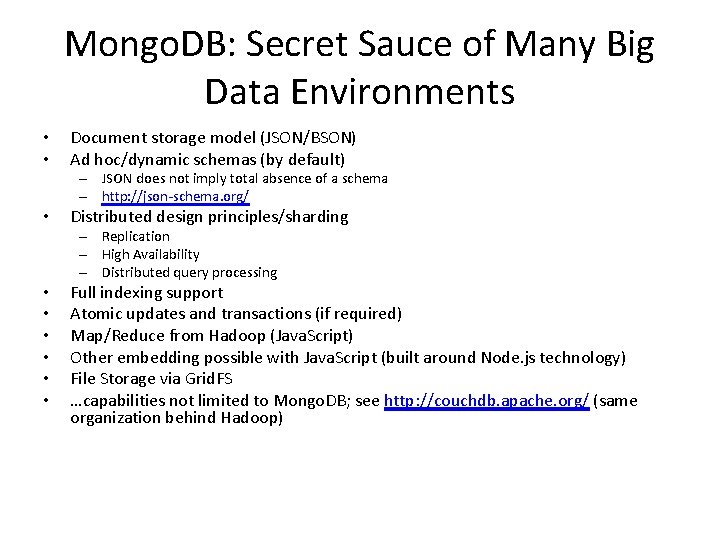 MongoDB: Secret Sauce of Many Big Data Environments

• Document storage model (JSON/BSON)
• Ad hoc/dynamic schemas (by default)
  – JSON does not imply total absence of a schema
  – http://json-schema.org/
• Distributed design principles/sharding
  – Replication
  – High Availability
  – Distributed query processing
• Full indexing support
• Atomic updates and transactions (if required)
• Map/Reduce from Hadoop (JavaScript)
• Other embedding possible with JavaScript (built around Node.js technology)
• File Storage via GridFS
• …capabilities not limited to MongoDB; see http://couchdb.apache.org/ (same organization behind Hadoop)